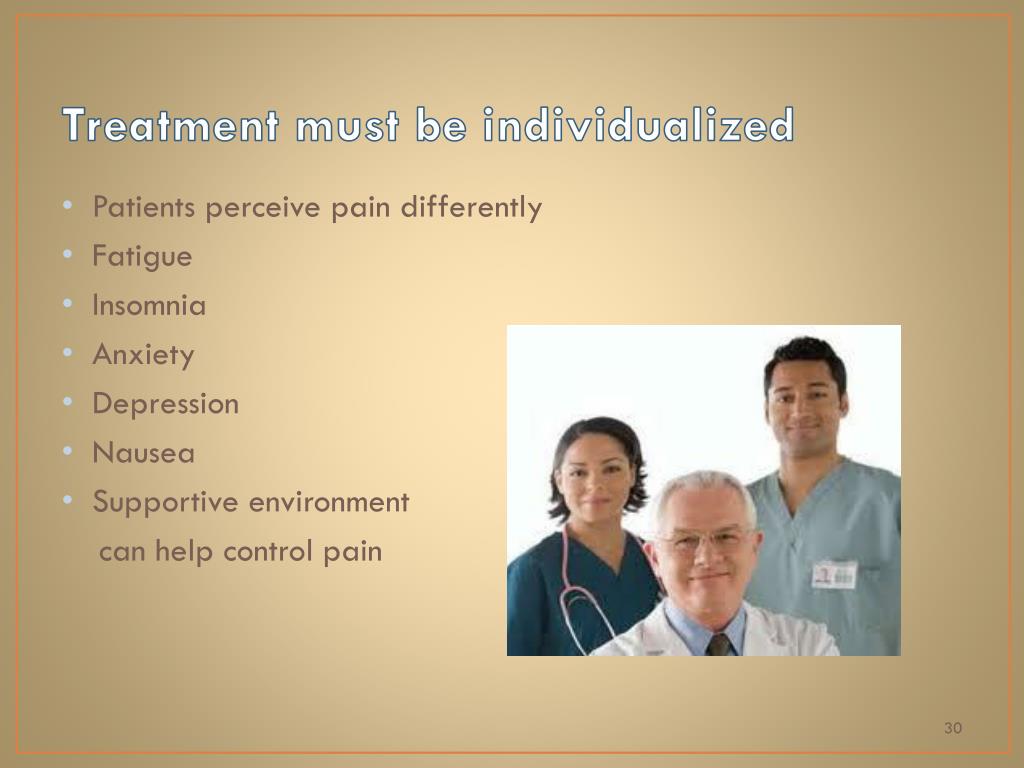 Treatment must be individualized

• Patients perceive pain differently
• Fatigue
• Insomnia
• Anxiety
• Depression
• Nausea
• Supportive environment can help control pain

30